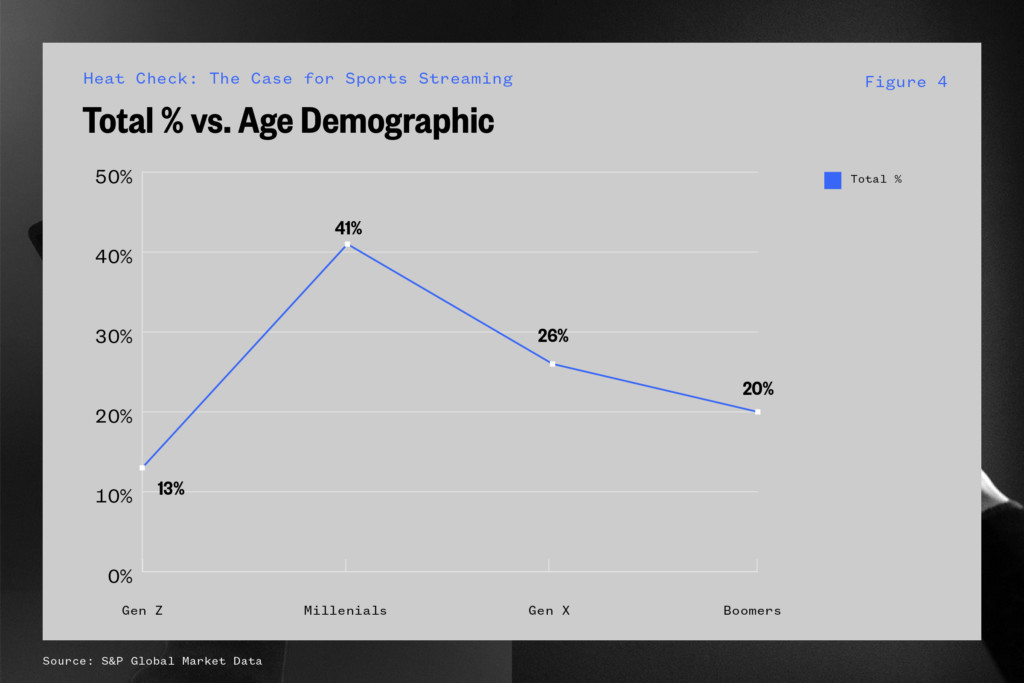 Heat Check: The Case for Sports Streaming

Figure 4

Total % vs. Age Demographic

Total %

50%
40%
30%
20%
10%
0%

41%
26%
20%
13%

Gen Z
Millenials
Gen X
Boomers

Source: S&P Global Market Data